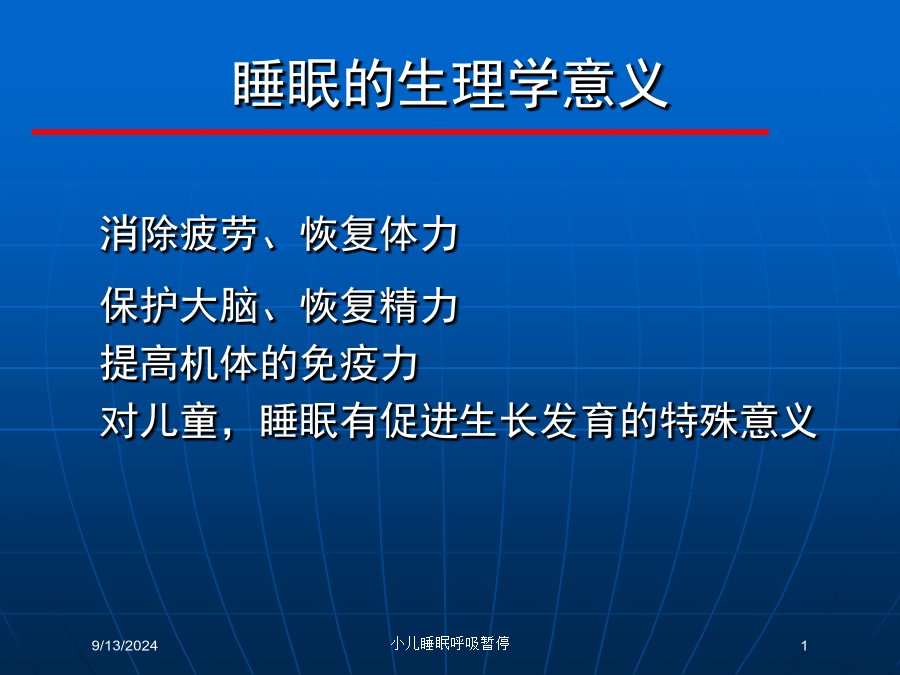 睡眠的生理学意义

消除疲劳、恢复体力

保护大脑、恢复精力
提高机体的免疫力
对儿童，睡眠有促进生长发育的特殊意义

9/13/2024

小儿睡眠呼吸暂停

1